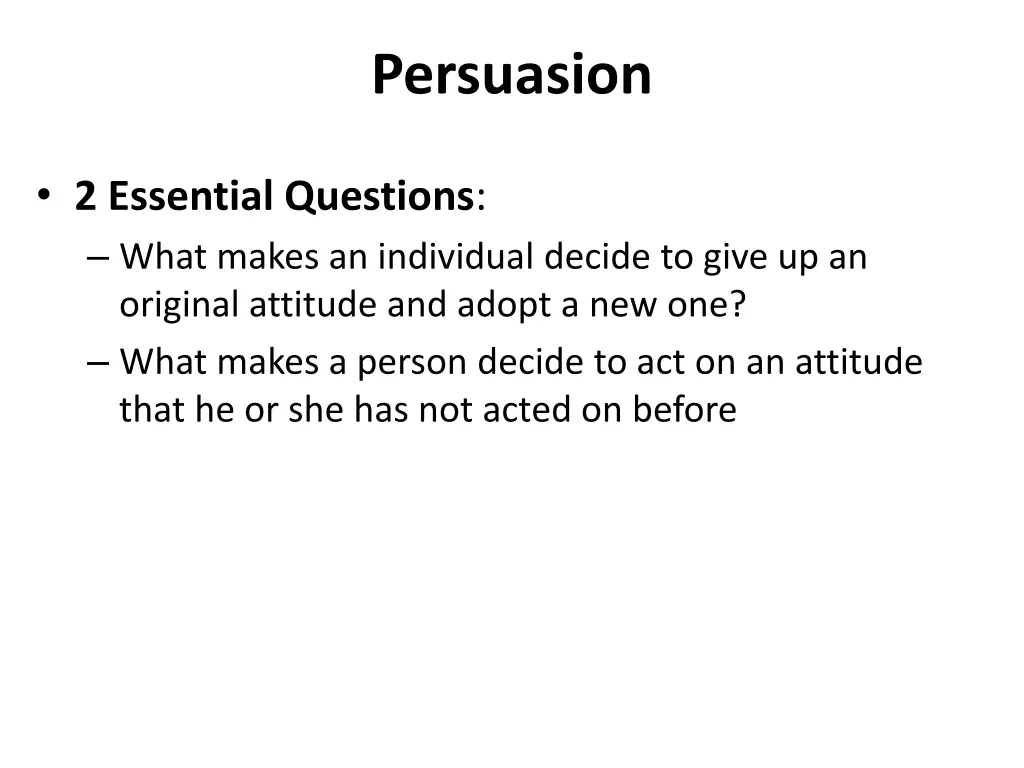 Persuasion

• 2 Essential Questions:
– What makes an individual decide to give up an original attitude and adopt a new one?
– What makes a person decide to act on an attitude that he or she has not acted on before